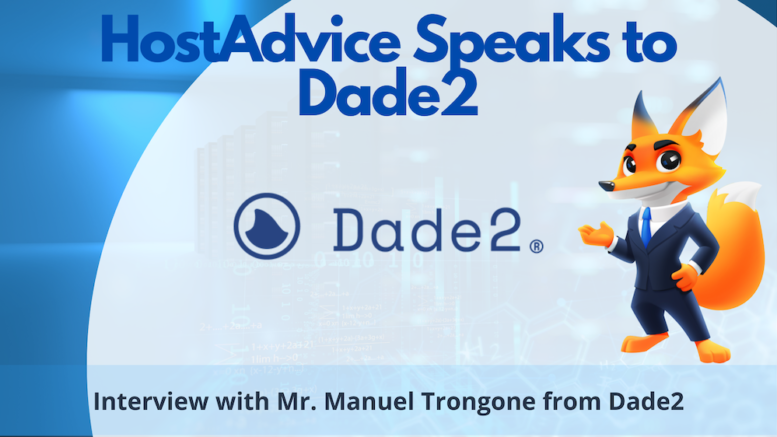 HostAdvice Speaks to Dade2

Dade2®

Interview with Mr. Manuel Trongone from Dade2